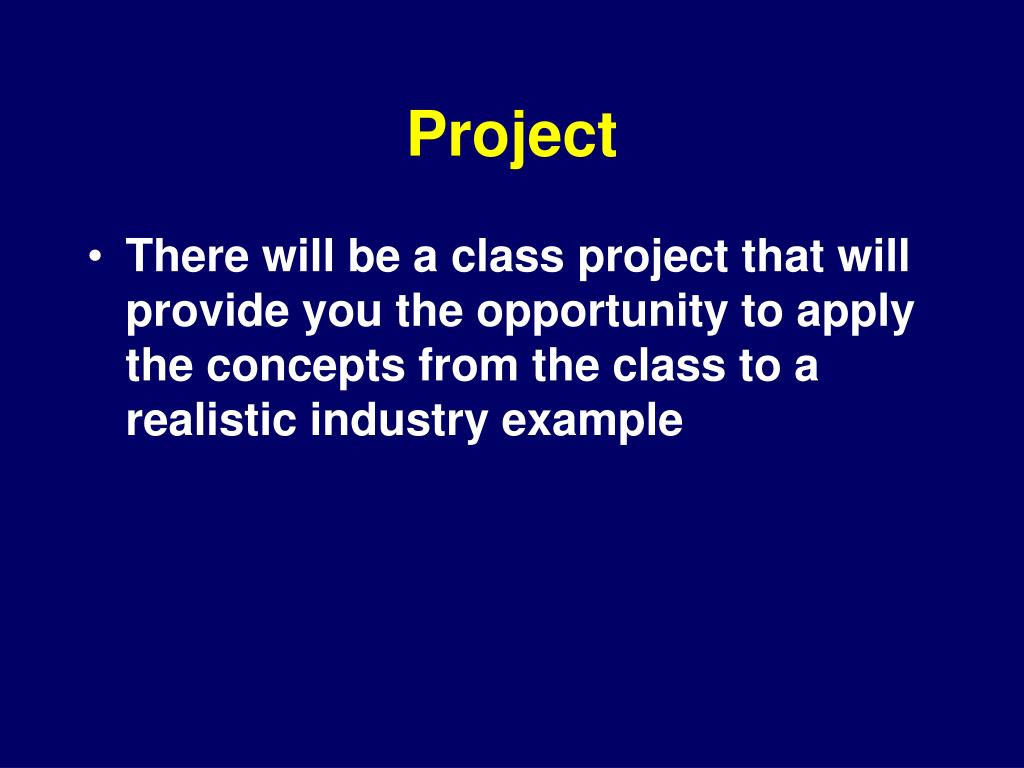 Project

• There will be a class project that will provide you the opportunity to apply the concepts from the class to a realistic industry example